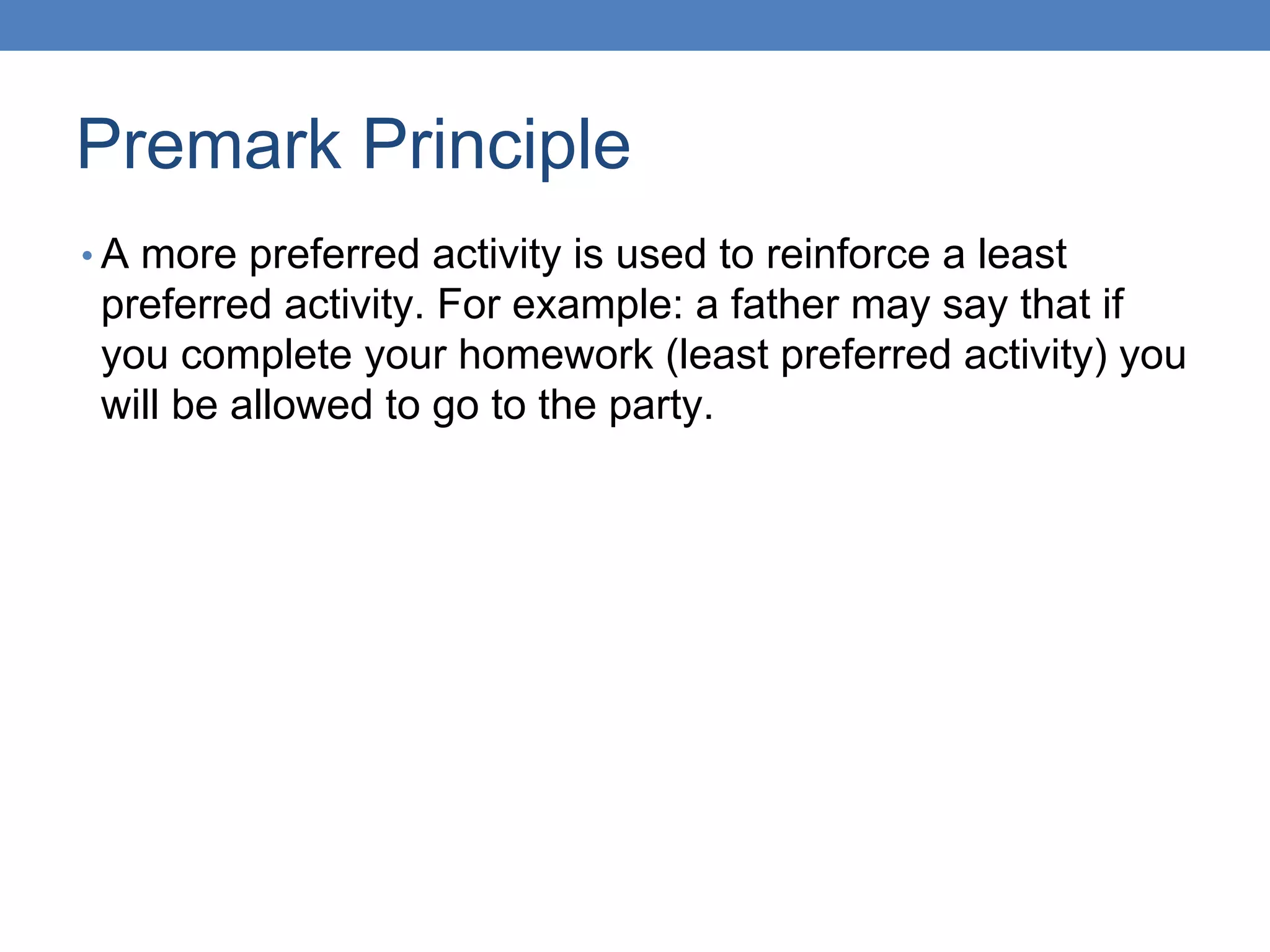 Premark Principle

• A more preferred activity is used to reinforce a least preferred activity. For example: a father may say that if you complete your homework (least preferred activity) you will be allowed to go to the party.